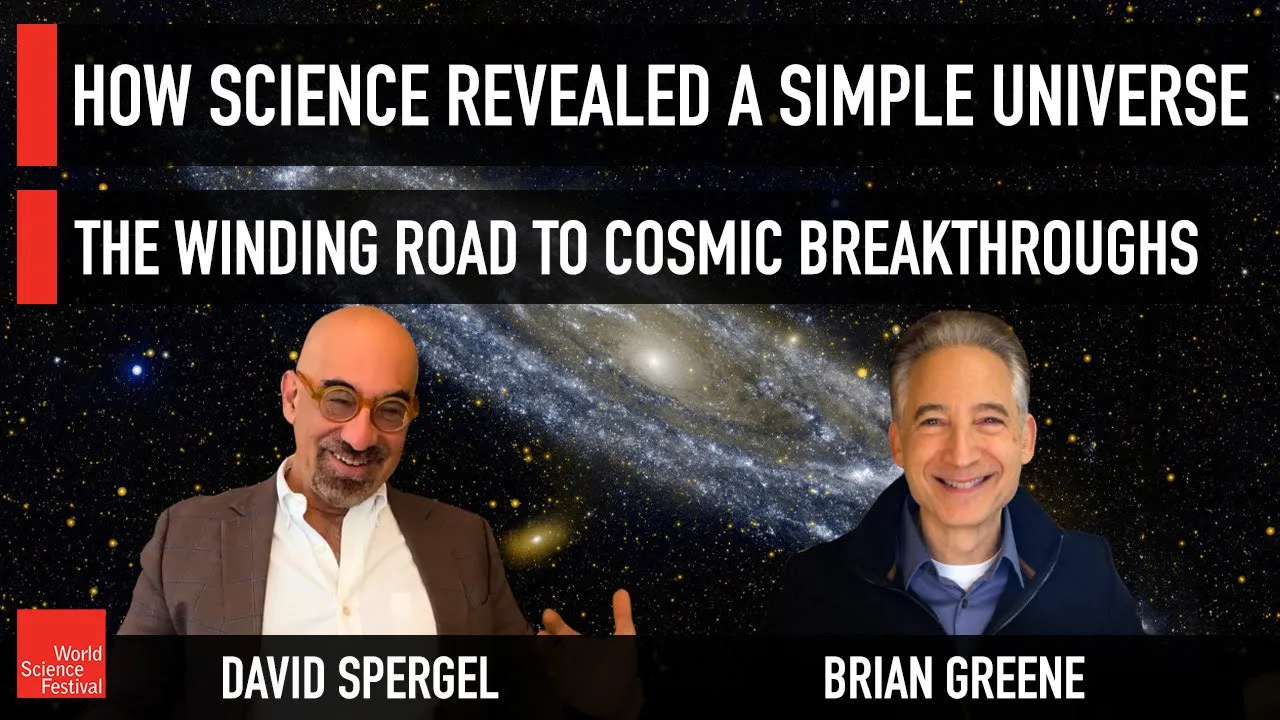 HOW SCIENCE REVEALED A SIMPLE UNIVERSE

THE WINDING ROAD TO COSMIC BREAKTHROUGHS

World Science Festival

DAVID SPERGEL

BRIAN GREENE